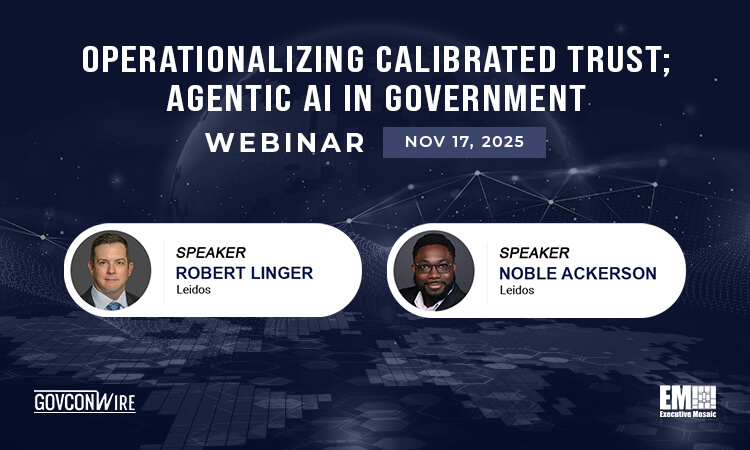 OPERATIONALIZING CALIBRATED TRUST; AGENTIC AI IN GOVERNMENT

WEBINAR NOV 17, 2025

SPEAKER
ROBERT LINGER
Leidos

SPEAKER
NOBLE ACKERSON
Leidos

GOVCONWIRE

EM
Executive Mosaic